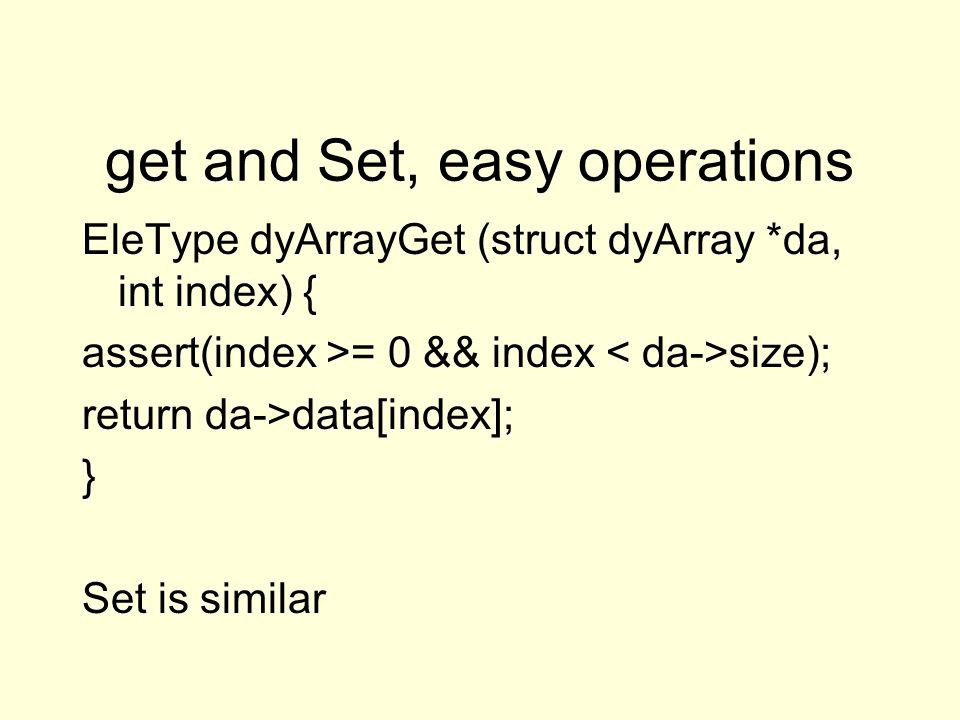 get and Set, easy operations

EleType dyArrayGet (struct dyArray *da, int index) {

assert(index >= 0 && index < da->size);

return da->data[index];

}

Set is similar